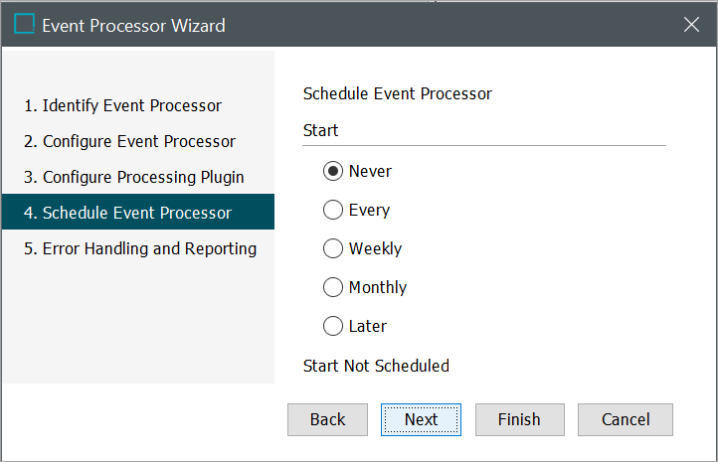 Event Processor Wizard

1. Identify Event Processor
2. Configure Event Processor
3. Configure Processing Plugin
4. Schedule Event Processor
5. Error Handling and Reporting

Schedule Event Processor

Start

Never
Every
Weekly
Monthly
Later

Start Not Scheduled

Back
Next
Finish
Cancel